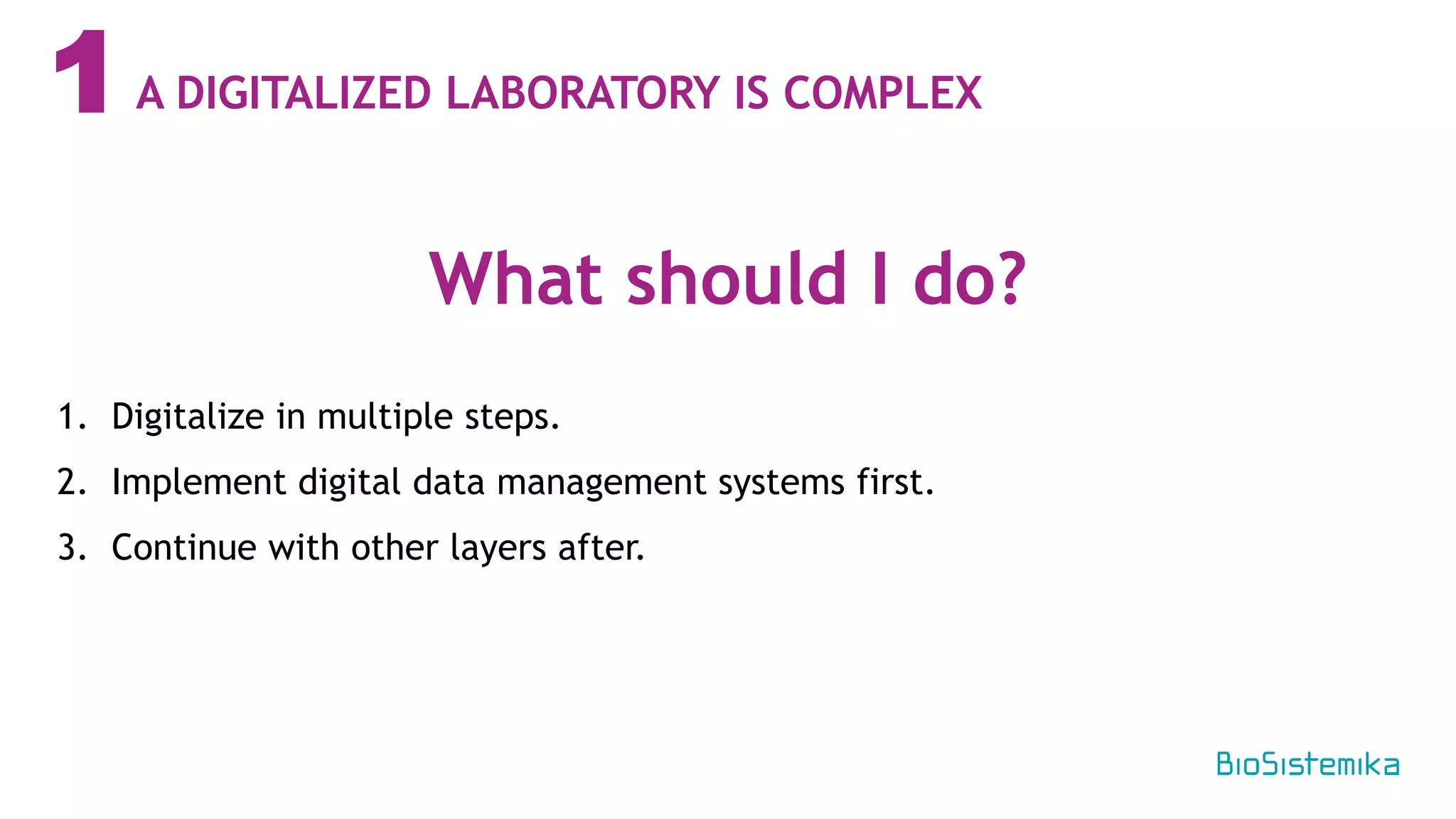 1 A DIGITALIZED LABORATORY IS COMPLEX

What should I do?

1. Digitalize in multiple steps.
2. Implement digital data management systems first.
3. Continue with other layers after.

BioSistemika